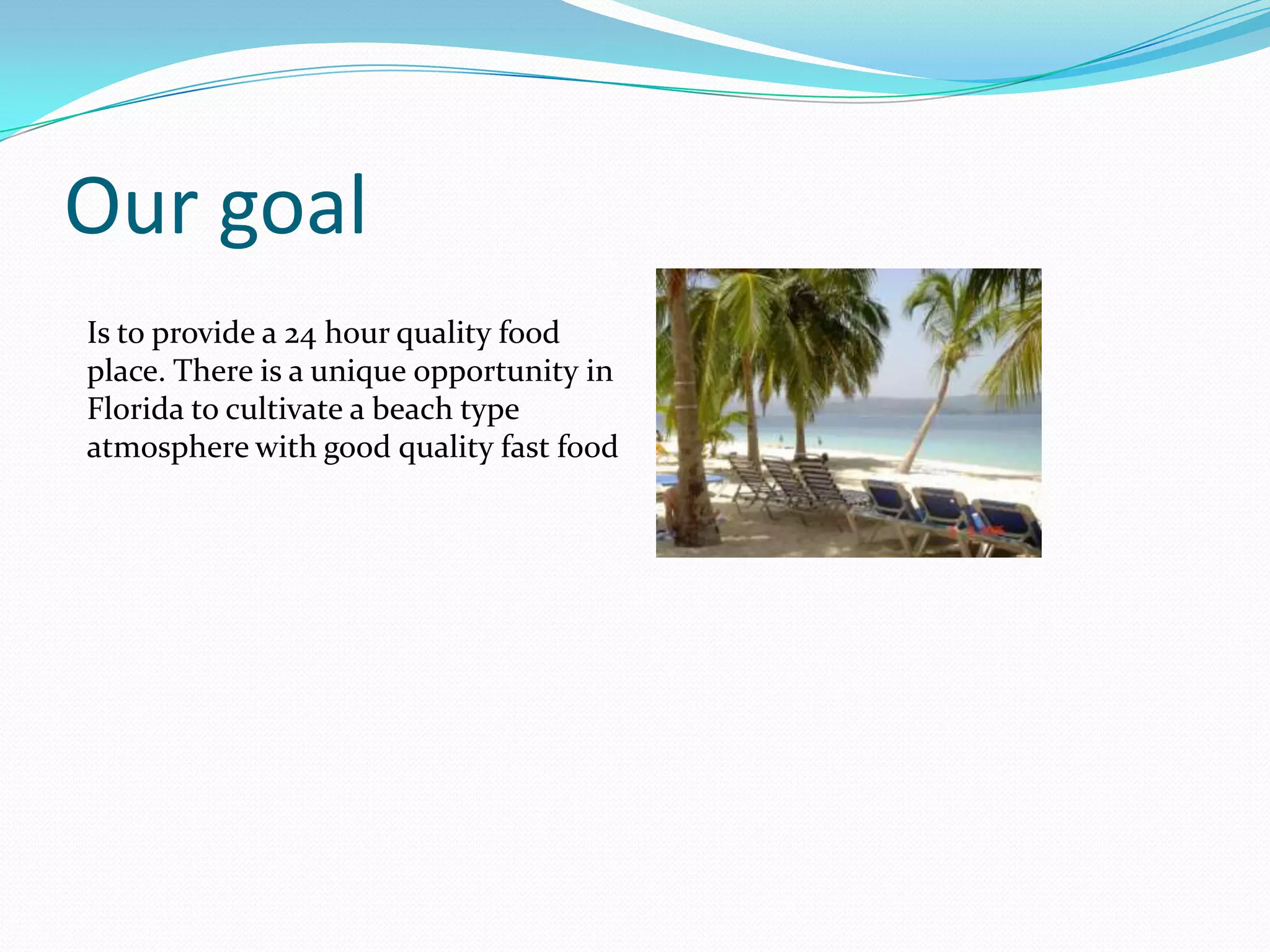 Our goal

Is to provide a 24 hour quality food place. There is a unique opportunity in Florida to cultivate a beach type atmosphere with good quality fast food